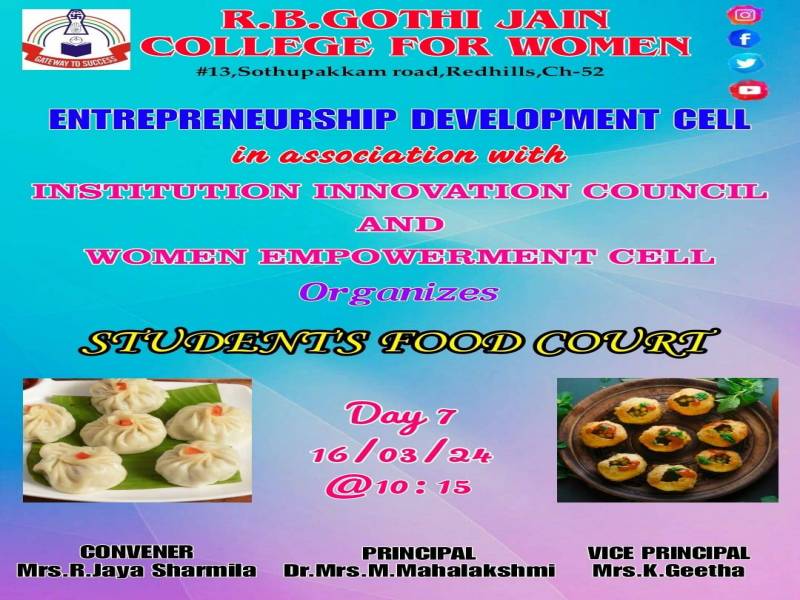 GATEWAY TO SUCCESS

R.B.GOTHI JAIN COLLEGE FOR WOMEN
#13,Sothupakkam road,Redhills,Ch-52

ENTREPRENEURSHIP DEVELOPMENT CELL
in association with
INSTITUTION INNOVATION COUNCIL
AND
WOMEN EMPOWERMENT CELL
Organizes

STUDENT'S FOOD COURT

Day 7
16/03/24
@10 : 15

CONVENER
Mrs.R.Jaya Sharmila

PRINCIPAL
Dr.Mrs.M.Mahalakshmi

VICE PRINCIPAL
Mrs.K.Geetha